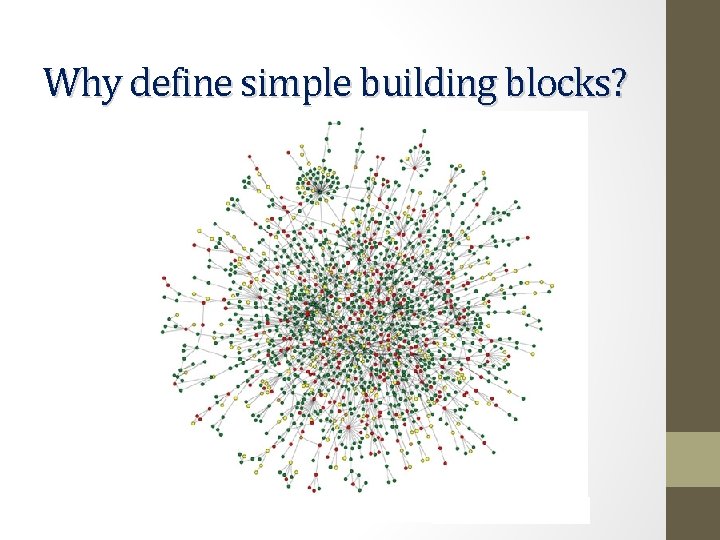 Why define simple building blocks?